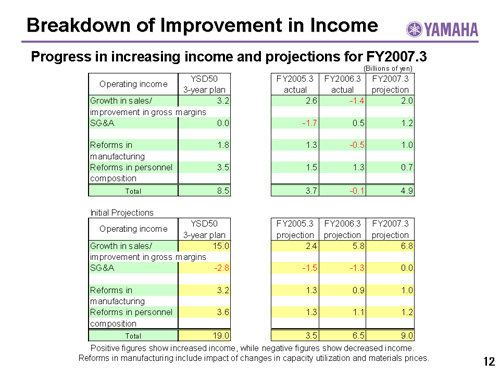 Breakdown of Improvement in Income

YAMAHA

Progress in increasing income and projections for FY2007.3

(Billions of yen)

| Operating income | YSD50 3-year plan | FY2005.3 actual | FY2006.3 actual | FY2007.3 projection |
|---|---|---|---|---|
| Growth in sales/ improvement in gross margins | 3.2 | 2.6 | -1.4 | 2.0 |
| SG&A | 0.0 | -1.7 | 0.5 | 1.2 |
| Reforms in manufacturing | 1.8 | 1.3 | -0.5 | 1.0 |
| Reforms in personnel composition | 3.5 | 1.5 | 1.3 | 0.7 |
| Total | 8.5 | 3.7 | -0.1 | 4.9 |

Initial Projections

| Operating income | YSD50 3-year plan | FY2005.3 projection | FY2006.3 projection | FY2007.3 projection |
|---|---|---|---|---|
| Growth in sales/ improvement in gross margins | 15.0 | 2.4 | 5.8 | 6.8 |
| SG&A | -2.8 | -1.5 | -1.3 | 0.0 |
| Reforms in manufacturing | 3.2 | 1.3 | 0.9 | 1.0 |
| Reforms in personnel composition | 3.6 | 1.3 | 1.1 | 1.2 |
| Total | 19.0 | 3.5 | 6.5 | 9.0 |

Positive figures show increased income, while negative figures show decreased income.
Reforms in manufacturing include impact of changes in capacity utilization and materials prices.

12